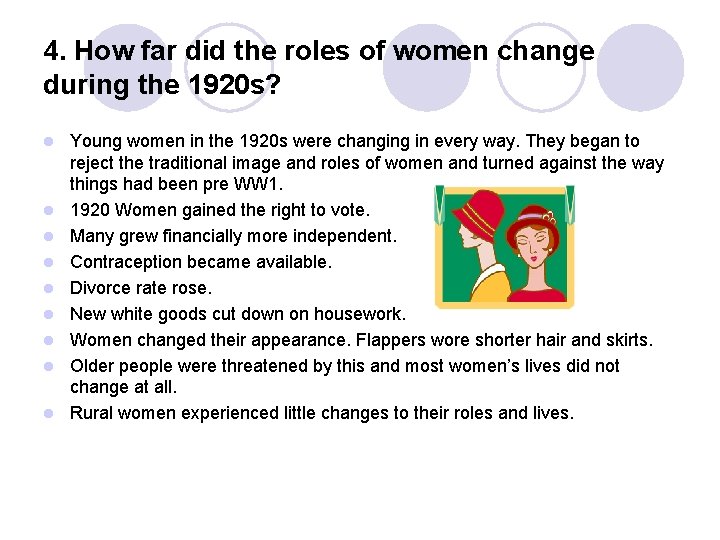 4. How far did the roles of women change during the 1920s?

- Young women in the 1920s were changing in every way. They began to reject the traditional image and roles of women and turned against the way things had been pre WW1.
- 1920 Women gained the right to vote.
- Many grew financially more independent.
- Contraception became available.
- Divorce rate rose.
- New white goods cut down on housework.
- Women changed their appearance. Flappers wore shorter hair and skirts.
- Older people were threatened by this and most women's lives did not change at all.
- Rural women experienced little changes to their roles and lives.